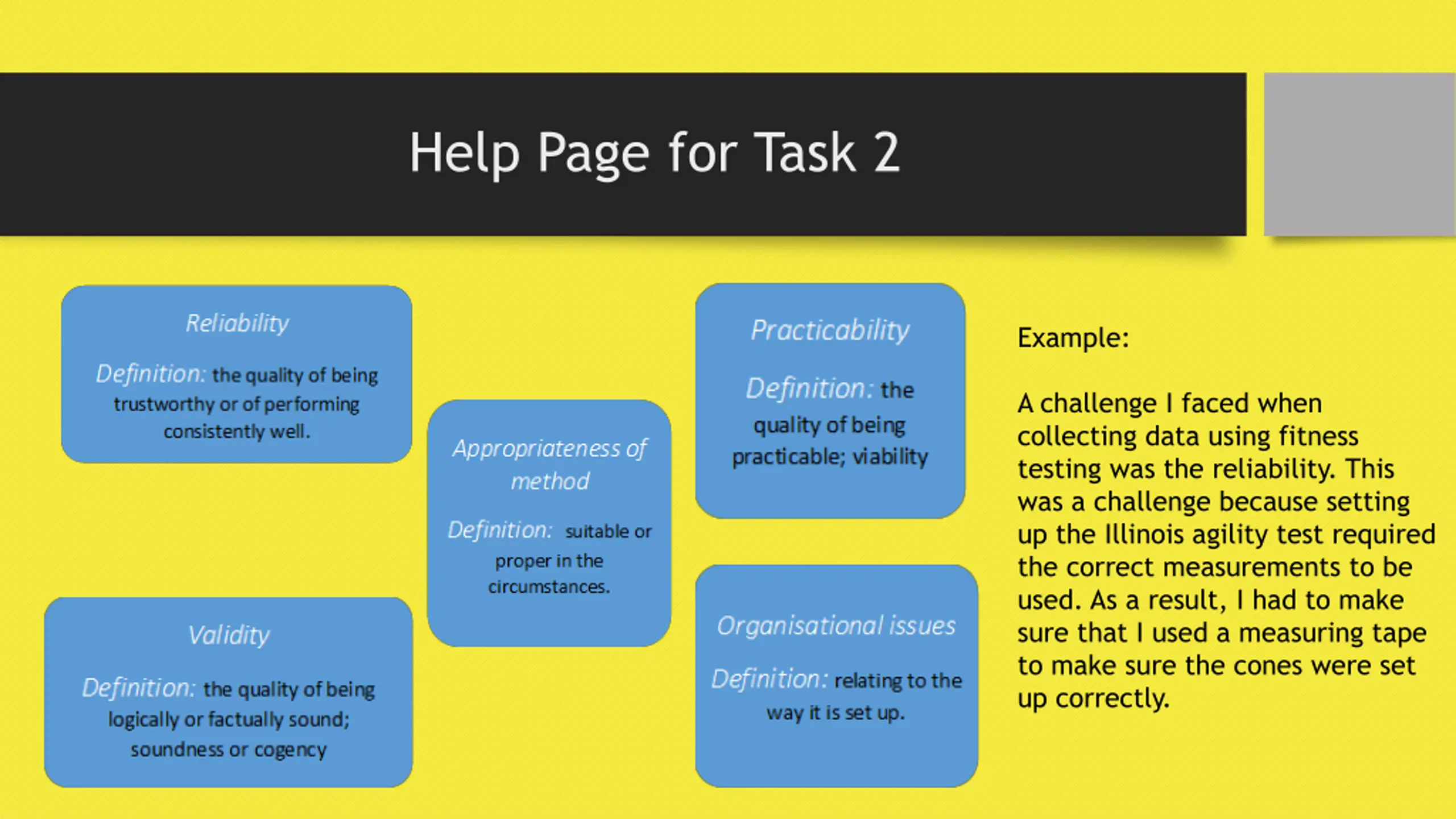 Help Page for Task 2

Reliability

Definition: the quality of being trustworthy or of performing consistently well.

Validity

Definition: the quality of being logically or factually sound; soundness or cogency

Appropriateness of method

Definition: suitable or proper in the circumstances.

Practicability

Definition: the quality of being practicable; viability

Organisational issues

Definition: relating to the way it is set up.

Example:

A challenge I faced when collecting data using fitness testing was the reliability. This was a challenge because setting up the Illinois agility test required the correct measurements to be used. As a result, I had to make sure that I used a measuring tape to make sure the cones were set up correctly.